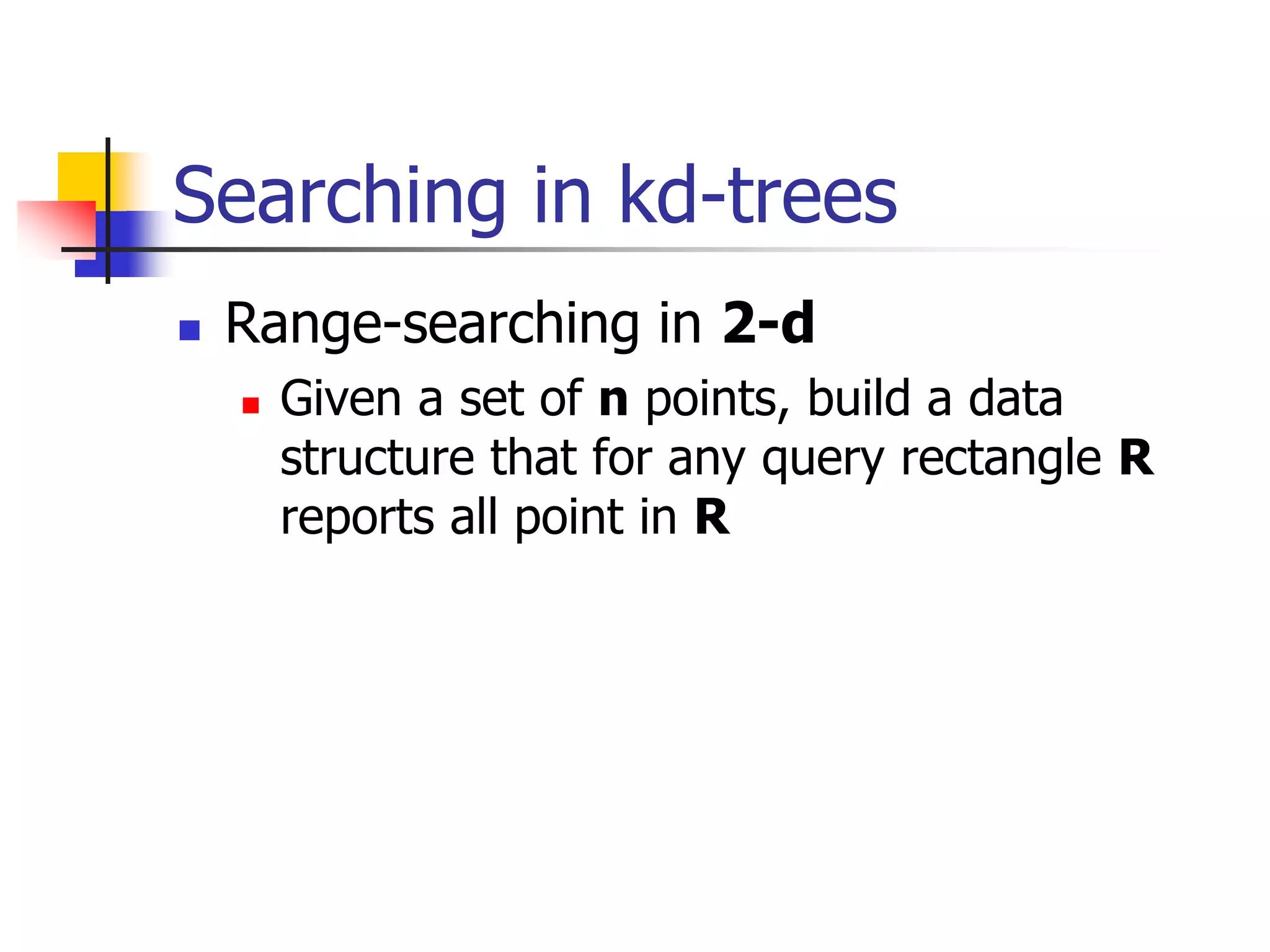 Searching in kd-trees

Range-searching in 2-d

Given a set of n points, build a data structure that for any query rectangle R reports all point in R